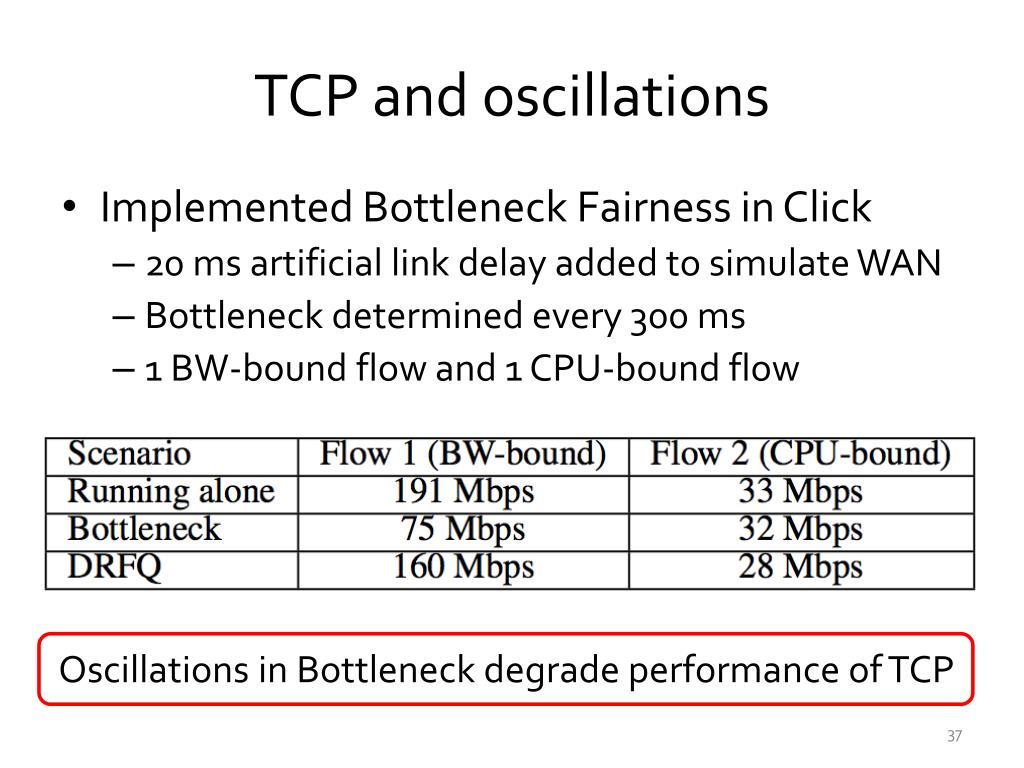 TCP and oscillations

• Implemented Bottleneck Fairness in Click
– 20 ms artificial link delay added to simulate WAN
– Bottleneck determined every 300 ms
– 1 BW-bound flow and 1 CPU-bound flow

| Scenario | Flow 1 (BW-bound) | Flow 2 (CPU-bound) |
|---|---|---|
| Running alone | 191 Mbps | 33 Mbps |
| Bottleneck | 75 Mbps | 32 Mbps |
| DRFQ | 160 Mbps | 28 Mbps |

Oscillations in Bottleneck degrade performance of TCP

37